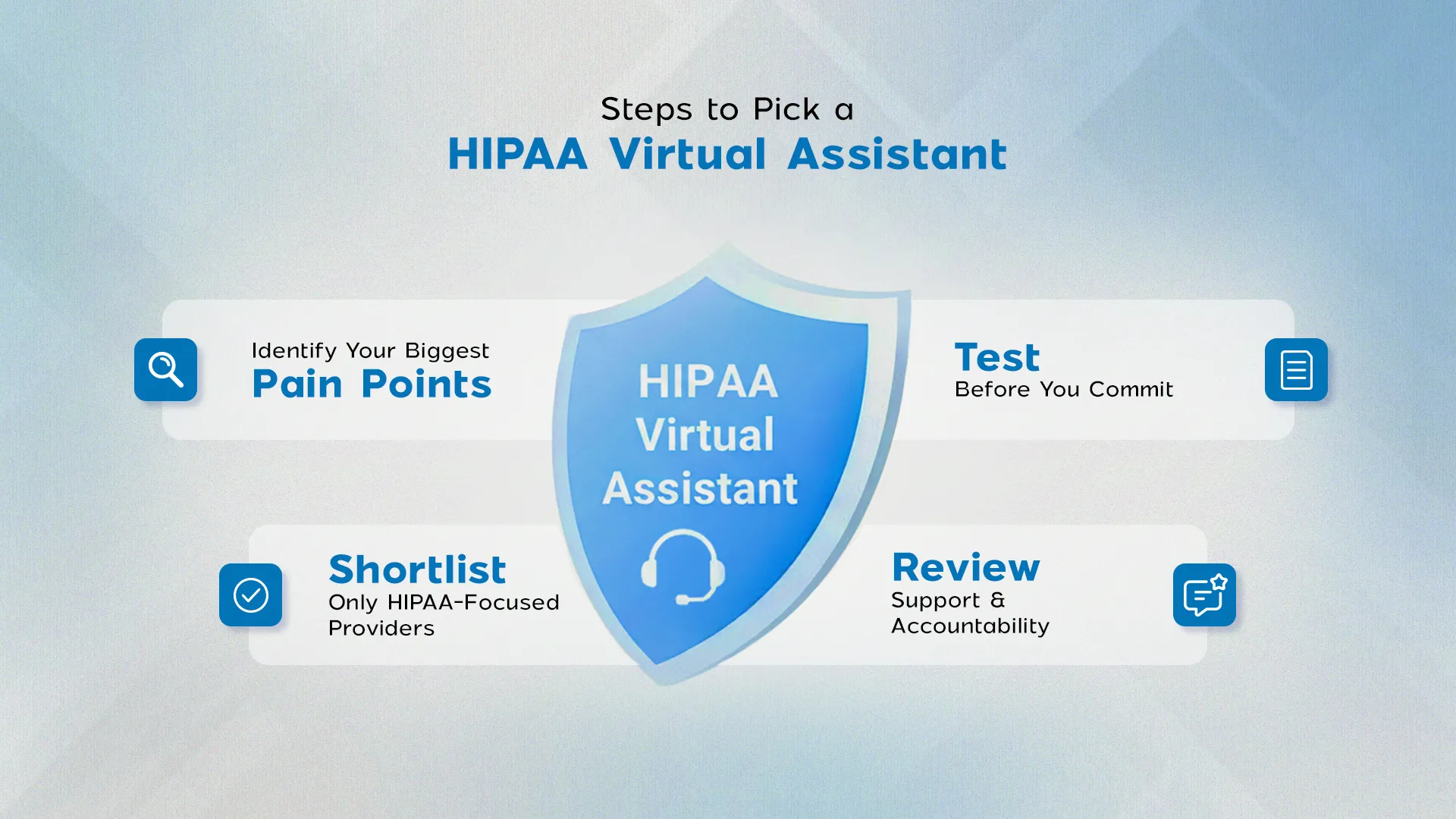 Steps to Pick a
HIPAA Virtual Assistant

Identify Your Biggest
Pain Points

HIPAA
Virtual
Assistant

Test
Before You Commit

Shortlist
Only HIPAA-Focused Providers

Review
Support & Accountability